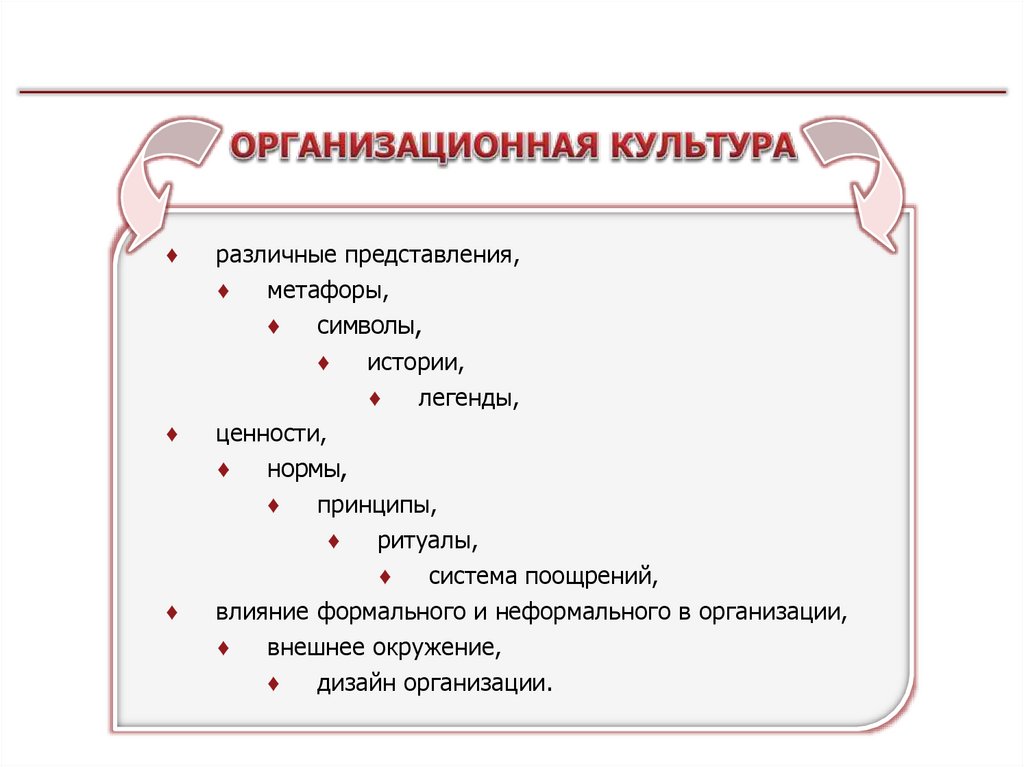 ОРГАНИЗАЦИОННАЯ КУЛЬТУРА

♦ различные представления,
♦ метафоры,
♦ символы,
♦ истории,
♦ легенды,
♦ ценности,
♦ нормы,
♦ принципы,
♦ ритуалы,
♦ система поощрений,
♦ влияние формального и неформального в организации,
♦ внешнее окружение,
♦ дизайн организации.